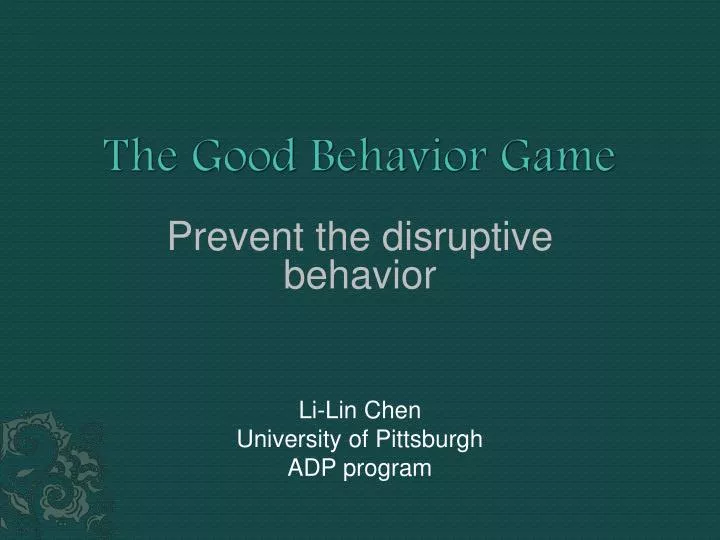 The Good Behavior Game

Prevent the disruptive behavior

Li-Lin Chen
University of Pittsburgh
ADP program